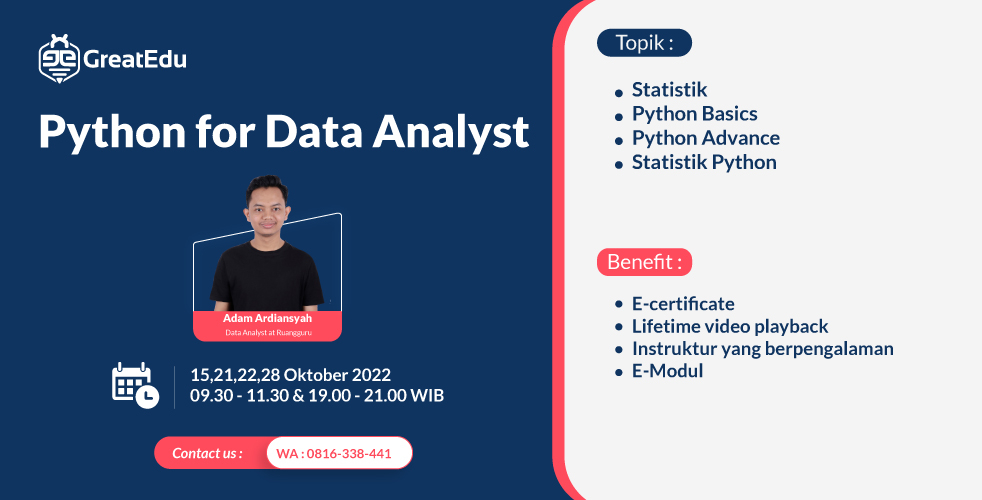 GreatEdu

Python for Data Analyst

Adam Ardiansyah
Data Analyst at Ruangguru

15,21,22,28 Oktober 2022
09.30 - 11.30 & 19.00 - 21.00 WIB

Contact us : WA : 0816-338-441

Topik :

- Statistik
- Python Basics
- Python Advance
- Statistik Python

Benefit :

- E-certificate
- Lifetime video playback
- Instruktur yang berpengalaman
- E-Modul